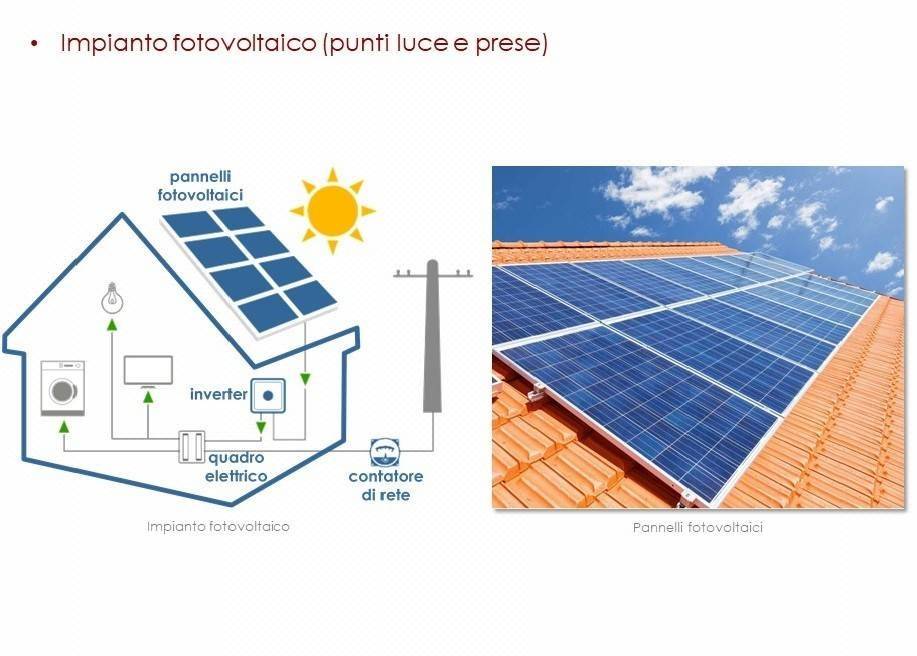 • Impianto fotovoltaico (punti luce e prese)

pannelli fotovoltaici

inverter

quadro elettrico

contatore di rete

Impianto fotovoltaico

Pannelli fotovoltaici